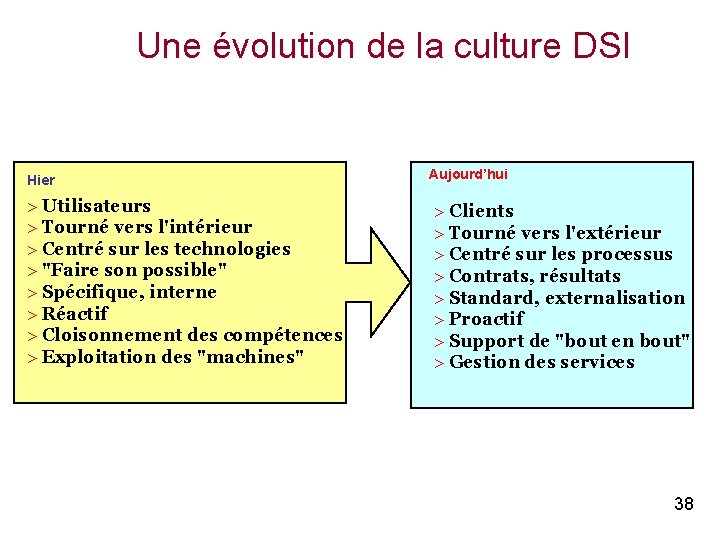 Une évolution de la culture DSI

Hier

> Utilisateurs
> Tourné vers l'intérieur
> Centré sur les technologies
> "Faire son possible"
> Spécifique, interne
> Réactif
> Cloisonnement des compétences
> Exploitation des "machines"

Aujourd'hui

> Clients
> Tourné vers l'extérieur
> Centré sur les processus
> Contrats, résultats
> Standard, externalisation
> Proactif
> Support de "bout en bout"
> Gestion des services

38